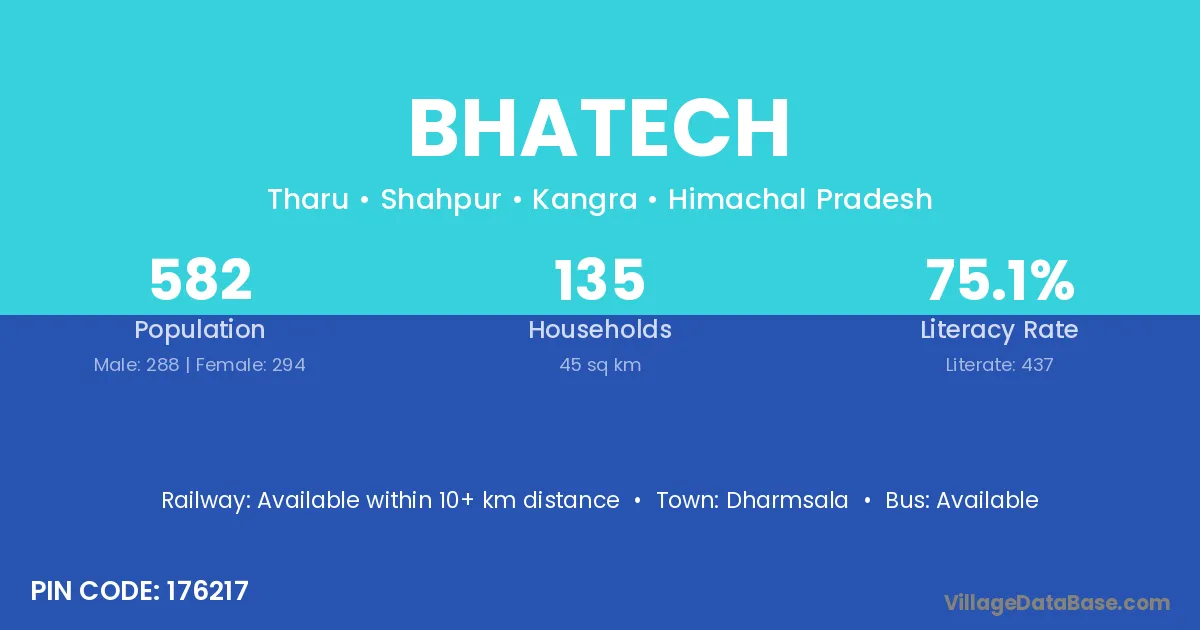 BHATECH

Tharu • Shahpur • Kangra • Himachal Pradesh

582
Population
Male: 288 | Female: 294

135
Households
45 sq km

75.1%
Literacy Rate
Literate: 437

Railway: Available within 10+ km distance • Town: Dharmsala • Bus: Available

PIN CODE: 176217

VillageDataBase.com